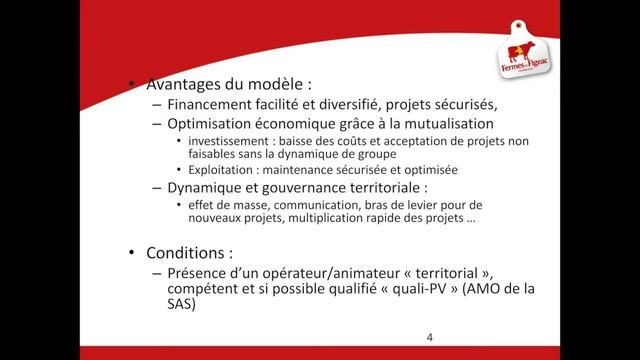 Fermes de Figeac

• Avantages du modèle :
– Financement facilité et diversifié, projets sécurisés,
– Optimisation économique grâce à la mutualisation
• investissement : baisse des coûts et acceptation de projets non faisables sans la dynamique de groupe
• Exploitation : maintenance sécurisée et optimisée
– Dynamique et gouvernance territoriale :
• effet de masse, communication, bras de levier pour de nouveaux projets, multiplication rapide des projets …

• Conditions :
– Présence d'un opérateur/animateur « territorial », compétent et si possible qualifié « quali-PV » (AMO de la SAS)

4